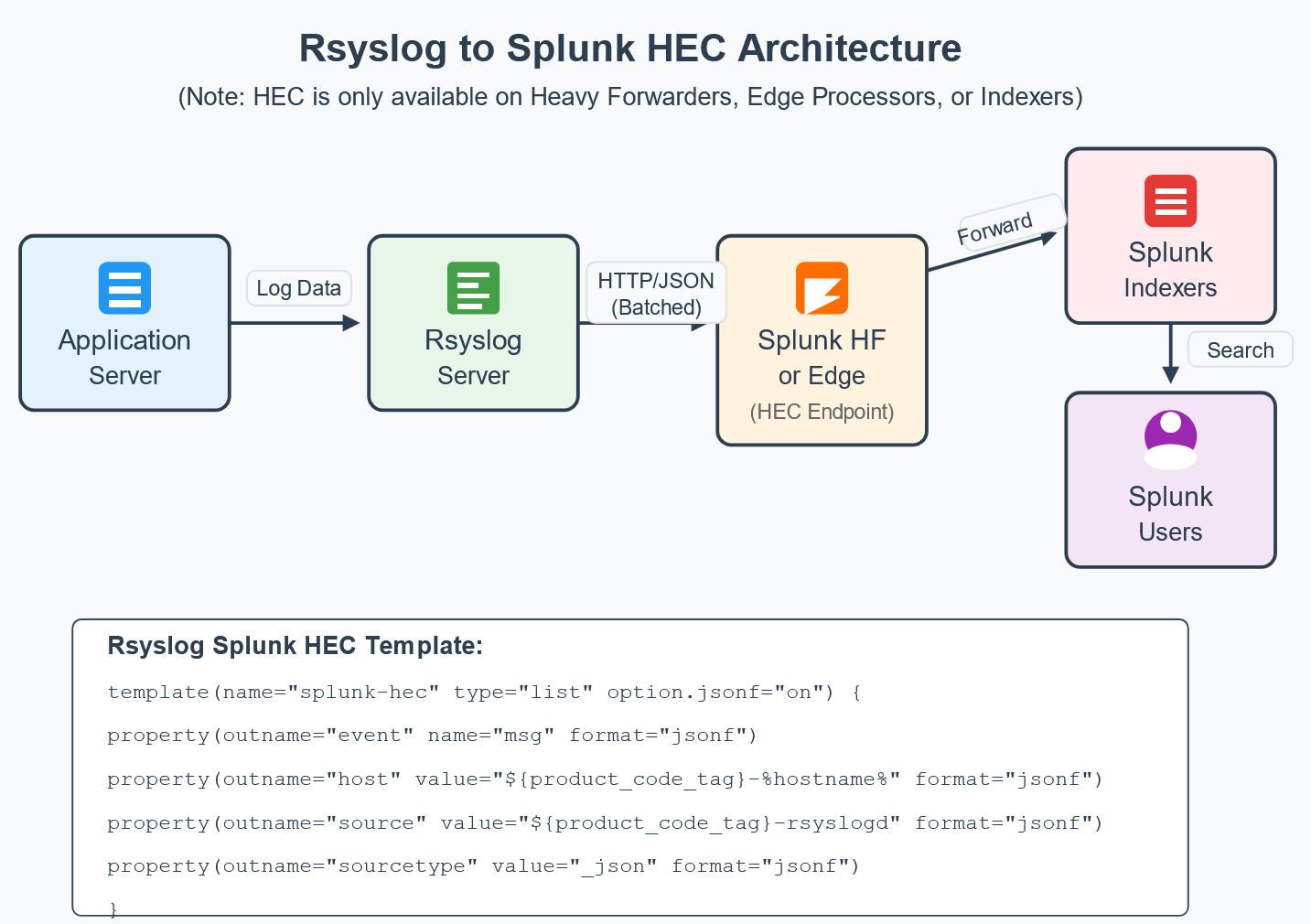 Rsyslog to Splunk HEC Architecture

(Note: HEC is only available on Heavy Forwarders, Edge Processors, or Indexers)

Application Server

Log Data

Rsyslog Server

HTTP/JSON (Batched)

Splunk HF or Edge (HEC Endpoint)

Forward

Splunk Indexers

Search

Splunk Users

Rsyslog Splunk HEC Template:

template(name="splunk-hec" type="list" option.jsonf="on") {

property(outname="event" name="msg" format="jsonf")

property(outname="host" value="${product_code_tag}-%hostname%" format="jsonf")

property(outname="source" value="${product_code_tag}-rsyslogd" format="jsonf")

property(outname="sourcetype" value="_json" format="jsonf")

}